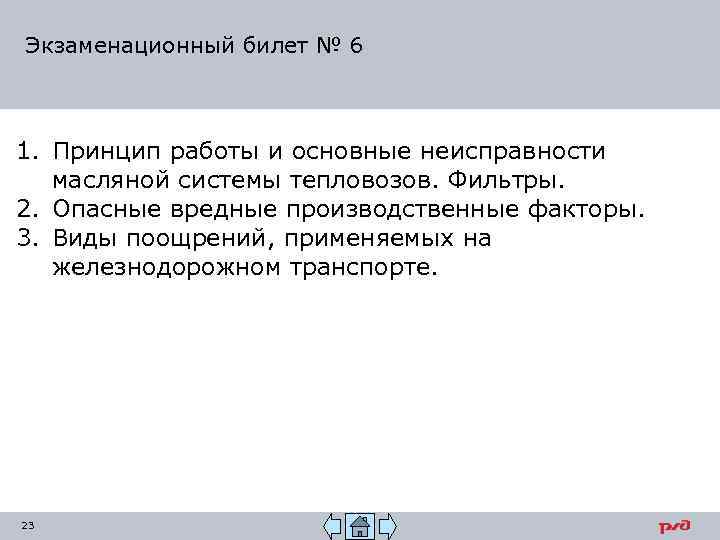 Экзаменационный билет № 6

1. Принцип работы и основные неисправности масляной системы тепловозов. Фильтры.
2. Опасные вредные производственные факторы.
3. Виды поощрений, применяемых на железнодорожном транспорте.

23

РЖД